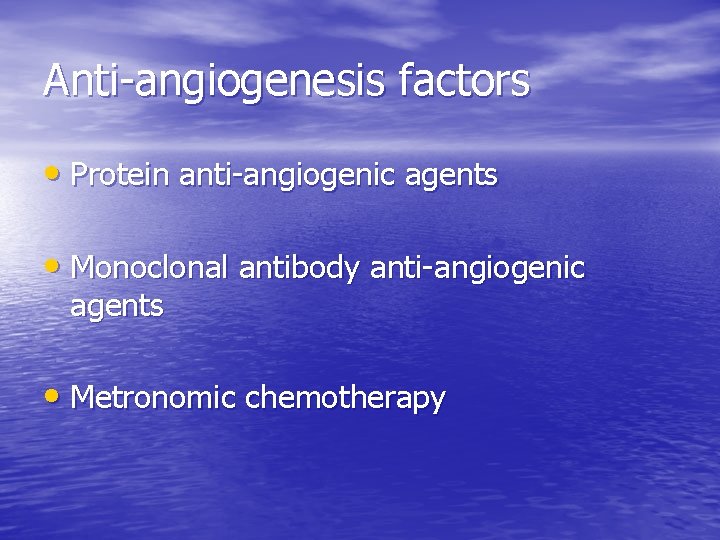 Anti-angiogenesis factors

• Protein anti-angiogenic agents

• Monoclonal antibody anti-angiogenic agents

• Metronomic chemotherapy